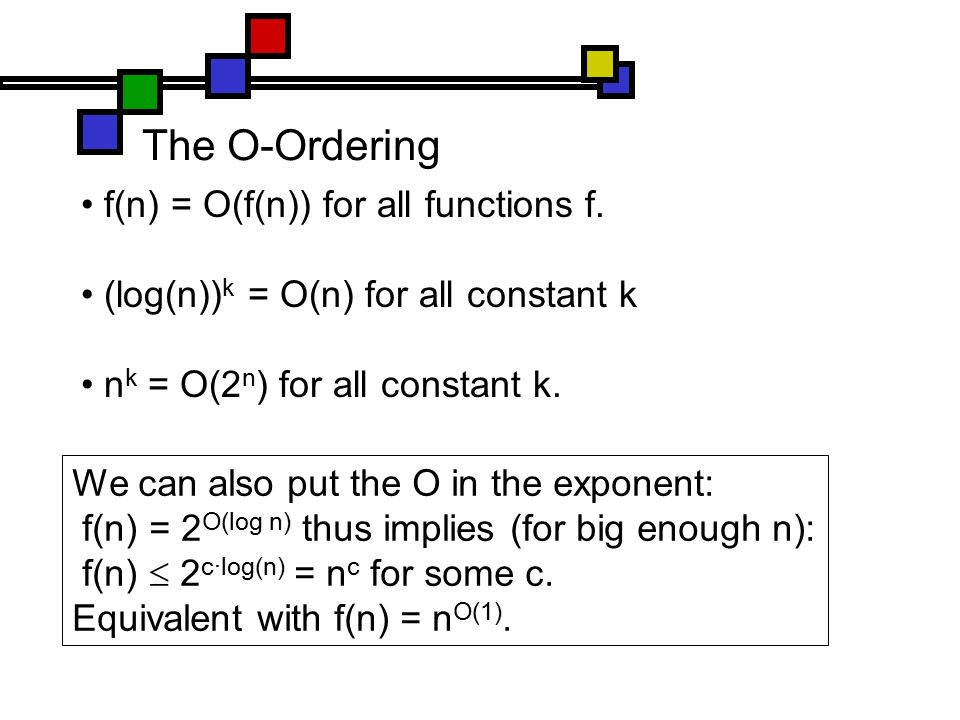 The O-Ordering

• $f(n) = O(f(n))$ for all functions f.

• $(\log(n))^k = O(n)$ for all constant k

• $n^k = O(2^n)$ for all constant k.

We can also put the O in the exponent:
$f(n) = 2^{O(\log n)}$ thus implies (for big enough n):
$f(n) \leq 2^{c \cdot \log(n)} = n^c$ for some c.
Equivalent with $f(n) = n^{O(1)}$.